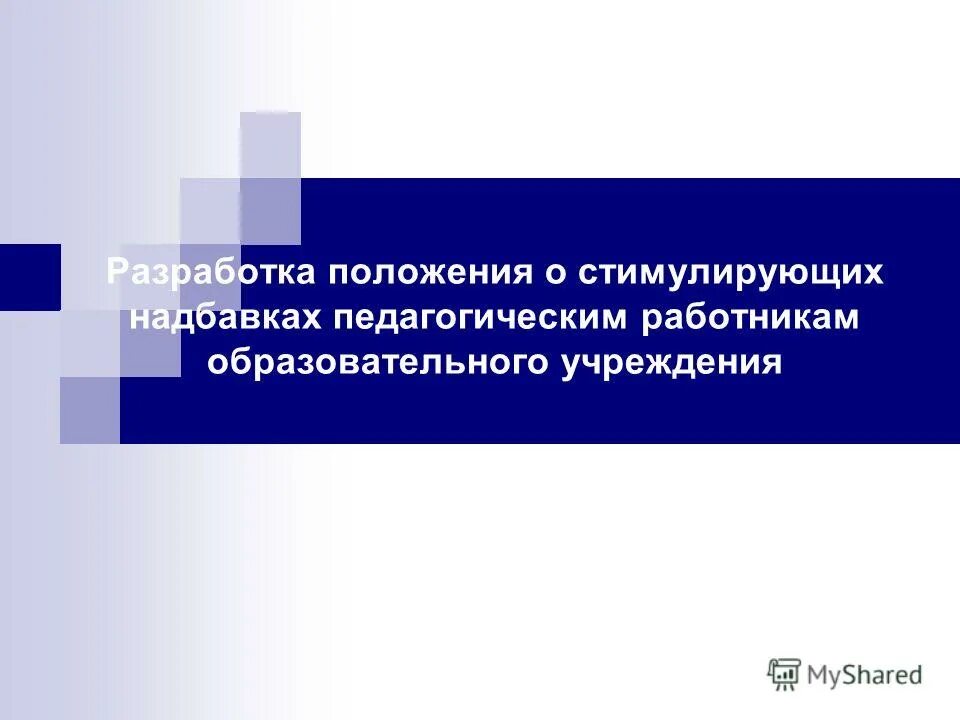 Разработка положения о стимулирующих надбавках педагогическим работникам образовательного учреждения

MyShared